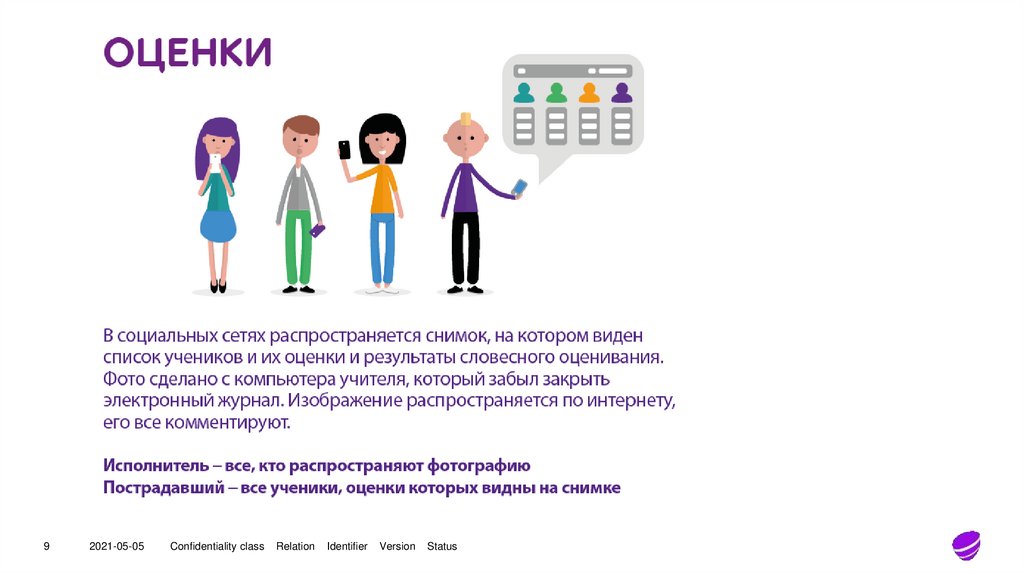 ОЦЕНКИ

В социальных сетях распространяется снимок, на котором виден список учеников и их оценки и результаты словесного оценивания. Фото сделано с компьютера учителя, который забыл закрыть электронный журнал. Изображение распространяется по интернету, его все комментируют.

Исполнитель – все, кто распространяют фотографию
Пострадавший – все ученики, оценки которых видны на снимке

9 2021-05-05 Confidentiality class Relation Identifier Version Status